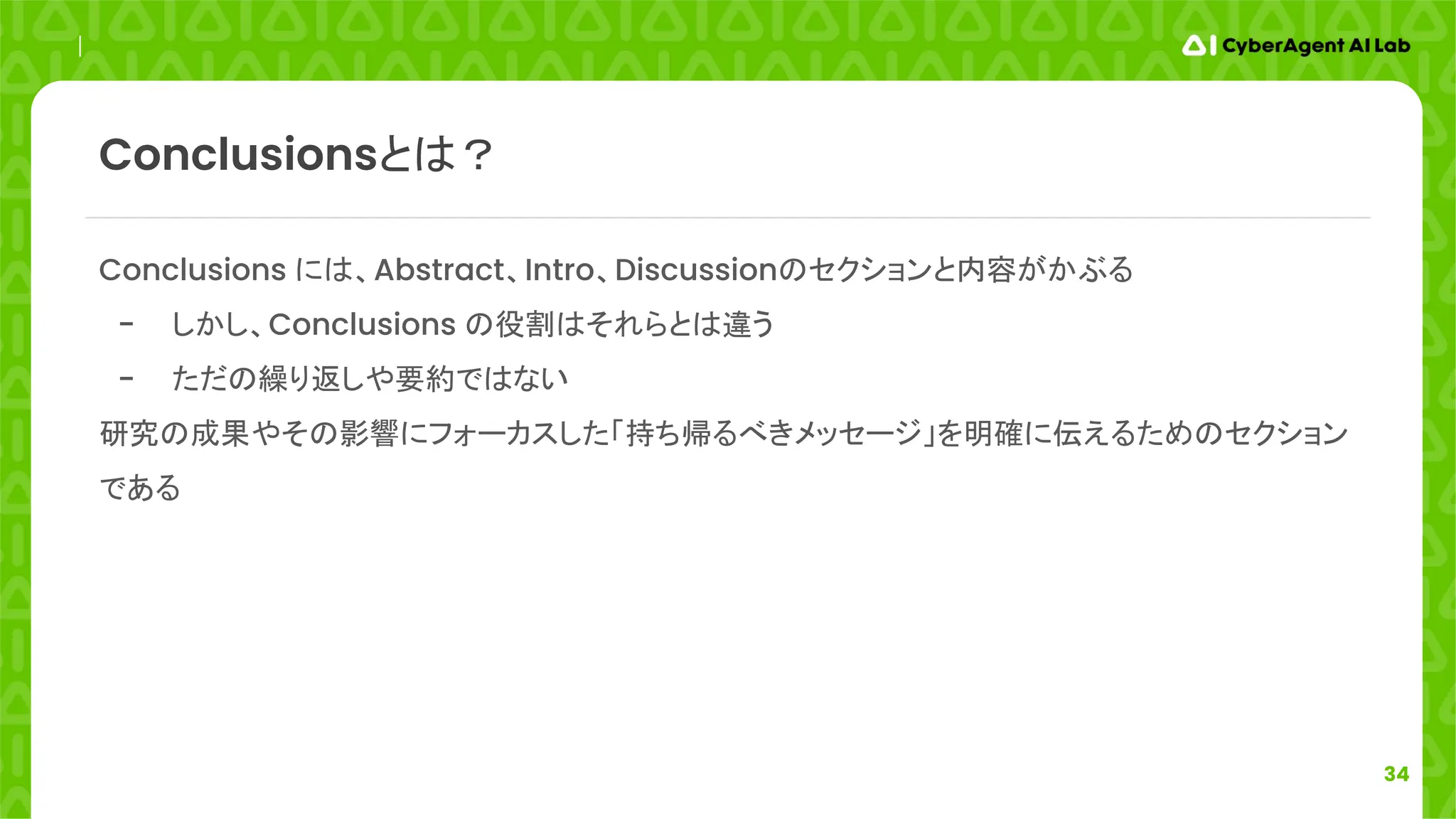 CyberAgent AI Lab

Conclusionsとは？

Conclusions には、Abstract、Intro、Discussionのセクションと内容がかぶる

- しかし、Conclusions の役割はそれらとは違う
- ただの繰り返しや要約ではない

研究の成果やその影響にフォーカスした「持ち帰るべきメッセージ」を明確に伝えるためのセクションである

34